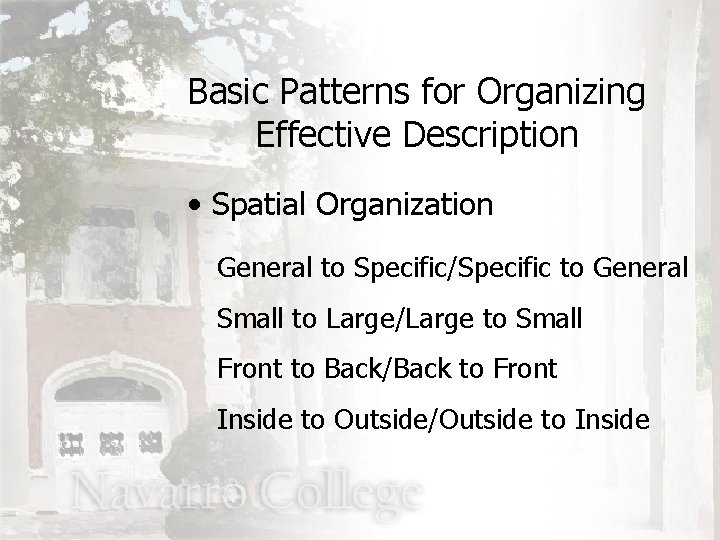 Basic Patterns for Organizing Effective Description

• Spatial Organization

General to Specific/Specific to General

Small to Large/Large to Small

Front to Back/Back to Front

Inside to Outside/Outside to Inside

Navarro College